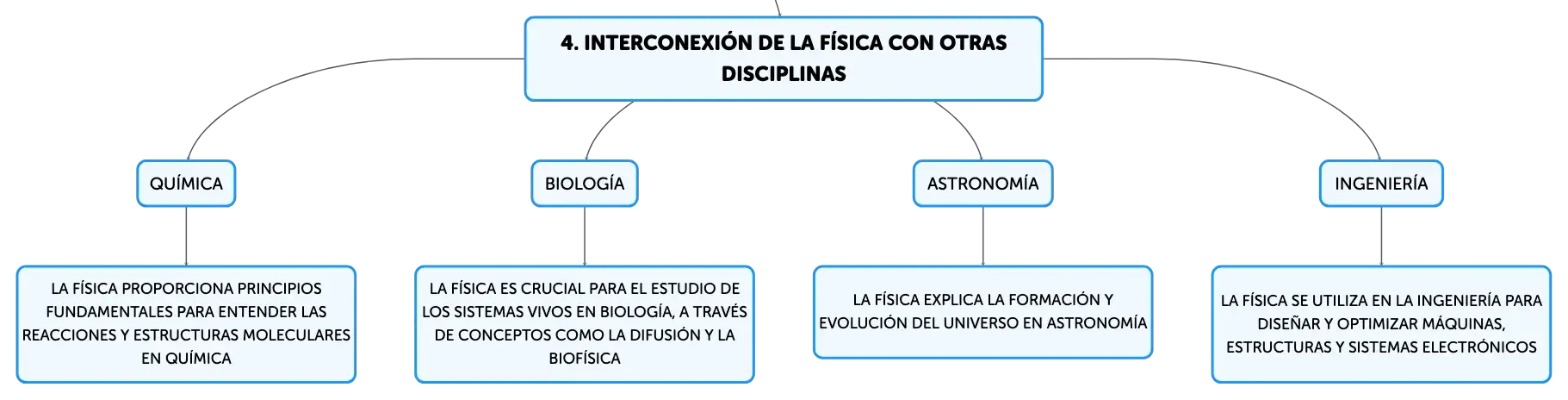 4. INTERCONEXIÓN DE LA FÍSICA CON OTRAS DISCIPLINAS

QUÍMICA

LA FÍSICA PROPORCIONA PRINCIPIOS FUNDAMENTALES PARA ENTENDER LAS REACCIONES Y ESTRUCTURAS MOLECULARES EN QUÍMICA

BIOLOGÍA

LA FÍSICA ES CRUCIAL PARA EL ESTUDIO DE LOS SISTEMAS VIVOS EN BIOLOGÍA, A TRAVÉS DE CONCEPTOS COMO LA DIFUSIÓN Y LA BIOFÍSICA

ASTRONOMÍA

LA FÍSICA EXPLICA LA FORMACIÓN Y EVOLUCIÓN DEL UNIVERSO EN ASTRONOMÍA

INGENIERÍA

LA FÍSICA SE UTILIZA EN LA INGENIERÍA PARA DISEÑAR Y OPTIMIZAR MÁQUINAS, ESTRUCTURAS Y SISTEMAS ELECTRÓNICOS